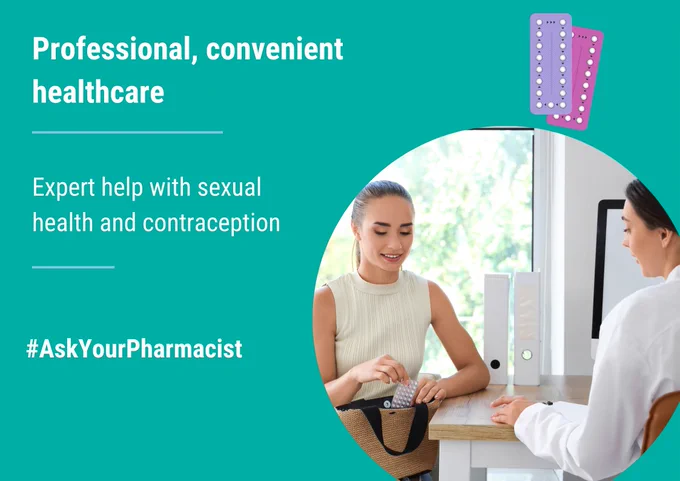 Professional, convenient healthcare

Expert help with sexual health and contraception

#AskYourPharmacist